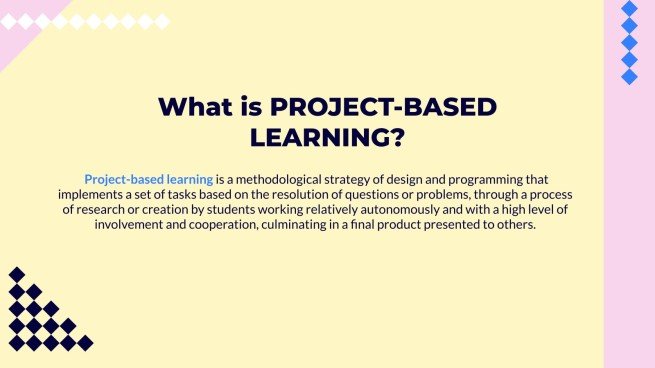 What is PROJECT-BASED LEARNING?

Project-based learning is a methodological strategy of design and programming that implements a set of tasks based on the resolution of questions or problems, through a process of research or creation by students working relatively autonomously and with a high level of involvement and cooperation, culminating in a final product presented to others.